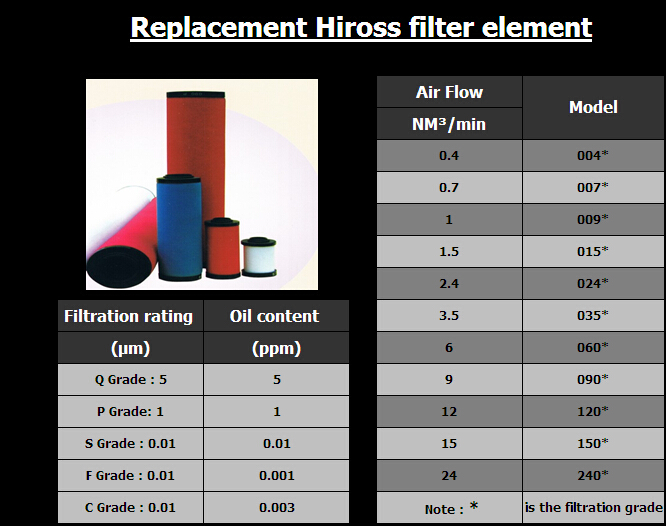 Replacement Hiross filter element

| Filtration rating (µm) | Oil content (ppm) |
|---|---|
| Q Grade : 5 | 5 |
| P Grade: 1 | 1 |
| S Grade : 0.01 | 0.01 |
| F Grade : 0.01 | 0.001 |
| C Grade : 0.01 | 0.003 |

| Air Flow NM³/min | Model |
|---|---|
| 0.4 | 004* |
| 0.7 | 007* |
| 1 | 009* |
| 1.5 | 015* |
| 2.4 | 024* |
| 3.5 | 035* |
| 6 | 060* |
| 9 | 090* |
| 12 | 120* |
| 15 | 150* |
| 24 | 240* |
| Note : * | is the filtration grade |